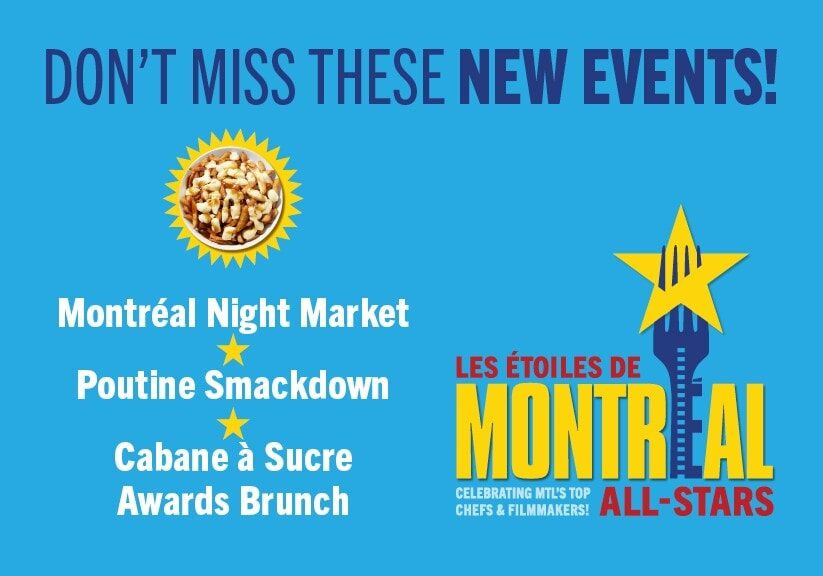 DON'T MISS THESE NEW EVENTS!

Montréal Night Market

Poutine Smackdown

Cabane à Sucre Awards Brunch

LES ÉTOILES DE MONTRÉAL

CELEBRATING MTL'S TOP CHEFS & FILMMAKERS!

ALL-STARS